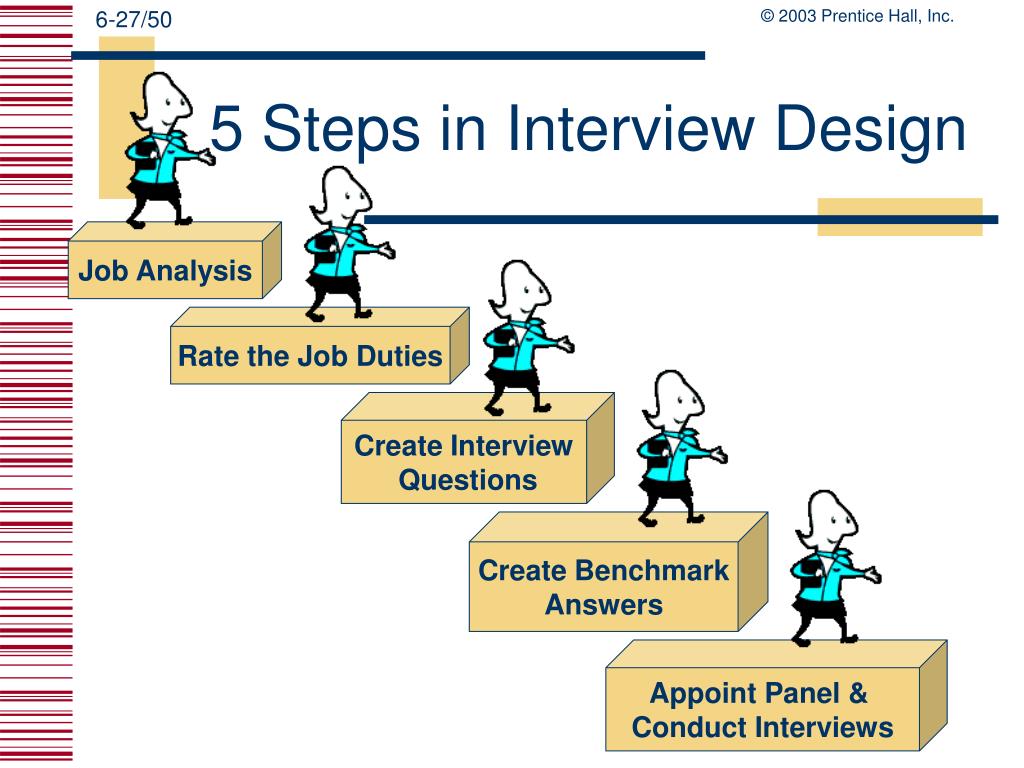 6-27/50

© 2003 Prentice Hall, Inc.

5 Steps in Interview Design

Job Analysis

Rate the Job Duties

Create Interview Questions

Create Benchmark Answers

Appoint Panel & Conduct Interviews